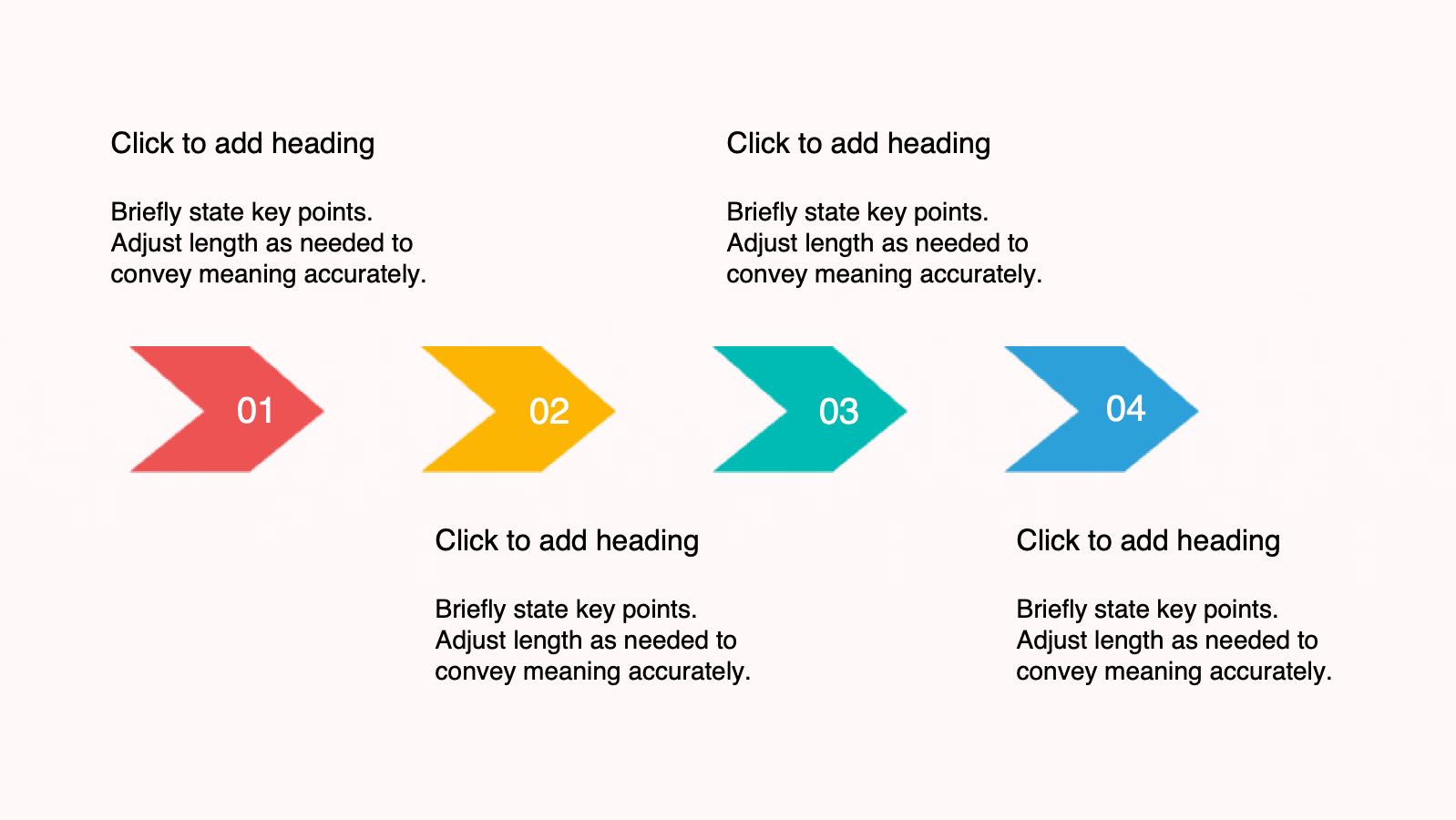 Click to add heading

Briefly state key points. Adjust length as needed to convey meaning accurately.

Click to add heading

Briefly state key points. Adjust length as needed to convey meaning accurately.

01

02

03

04

Click to add heading

Briefly state key points. Adjust length as needed to convey meaning accurately.

Click to add heading

Briefly state key points. Adjust length as needed to convey meaning accurately.